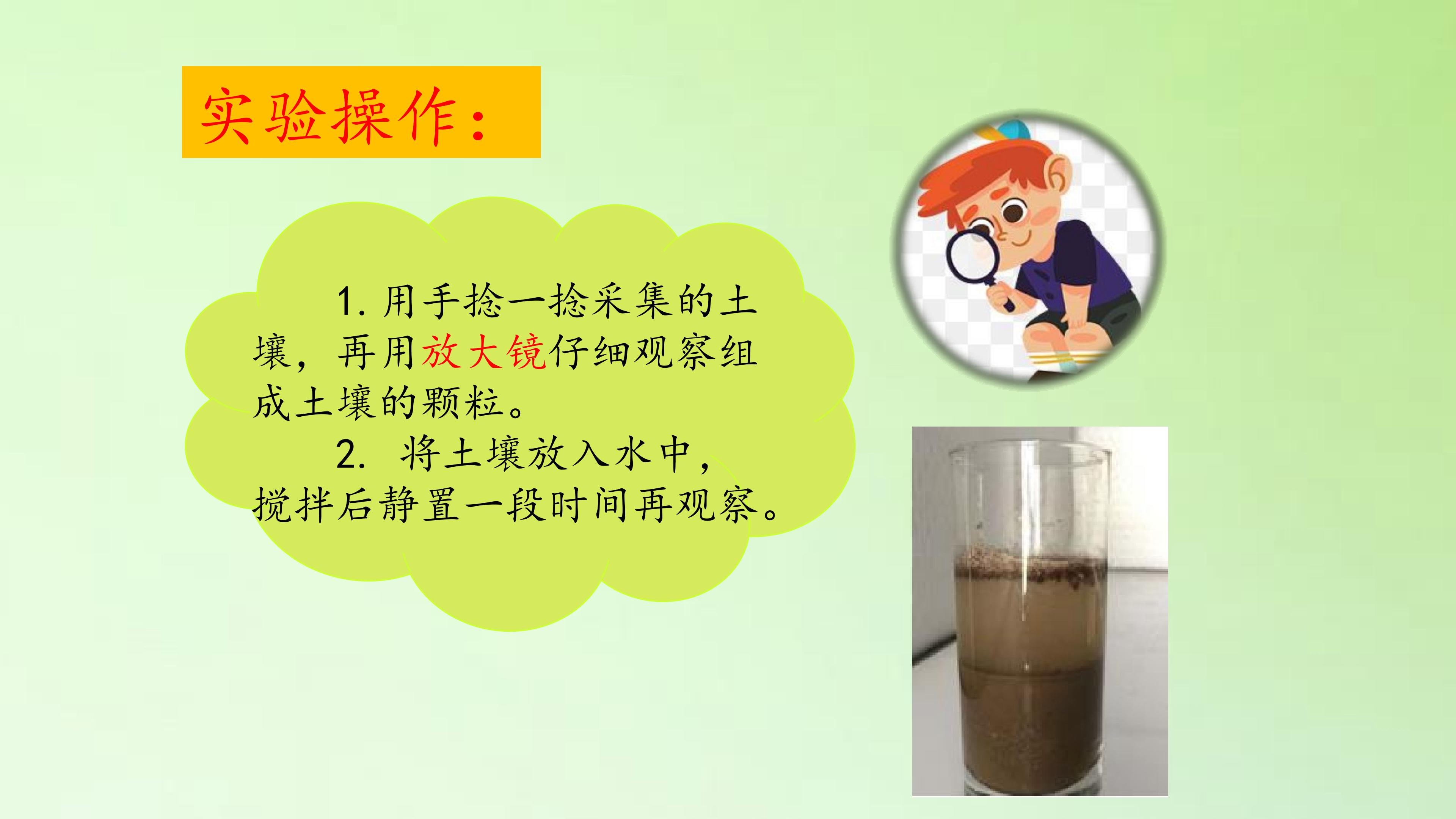 实验操作：

1.用手捻一捻采集的土壤，再用放大镜仔细观察组成土壤的颗粒。

2.将土壤放入水中，搅拌后静置一段时间再观察。